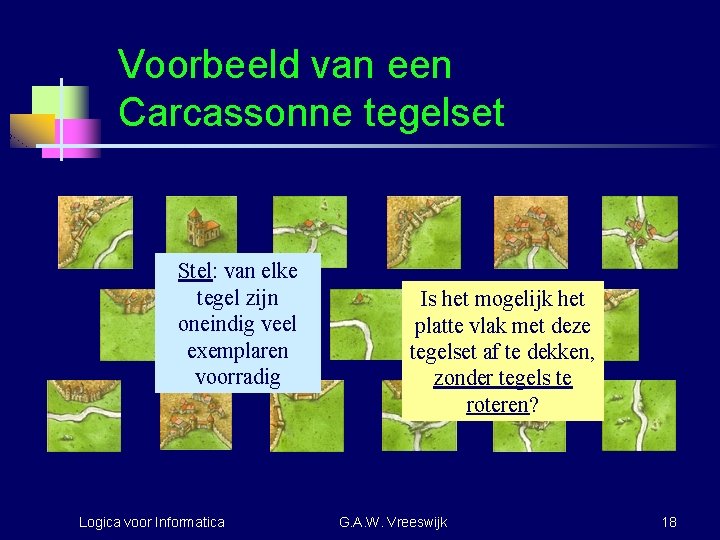 Voorbeeld van een Carcassonne tegelset

Stel: van elke tegel zijn oneindig veel exemplaren voorradig

Is het mogelijk het platte vlak met deze tegelset af te dekken, zonder tegels te roteren?

Logica voor Informatica G.A.W. Vreeswijk 18